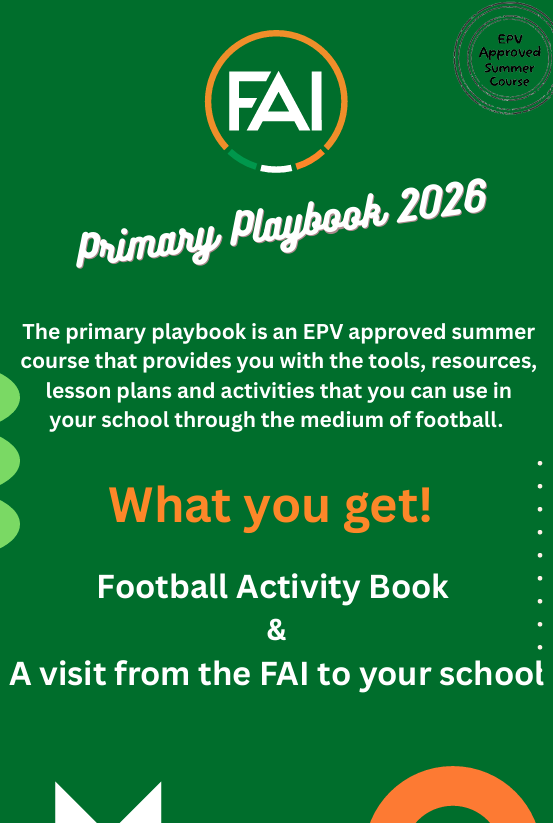 EPV Approved Summer Course

FAI

Primary Playbook 2026

The primary playbook is an EPV approved summer course that provides you with the tools, resources, lesson plans and activities that you can use in your school through the medium of football.

What you get!

Football Activity Book
&
A visit from the FAI to your school